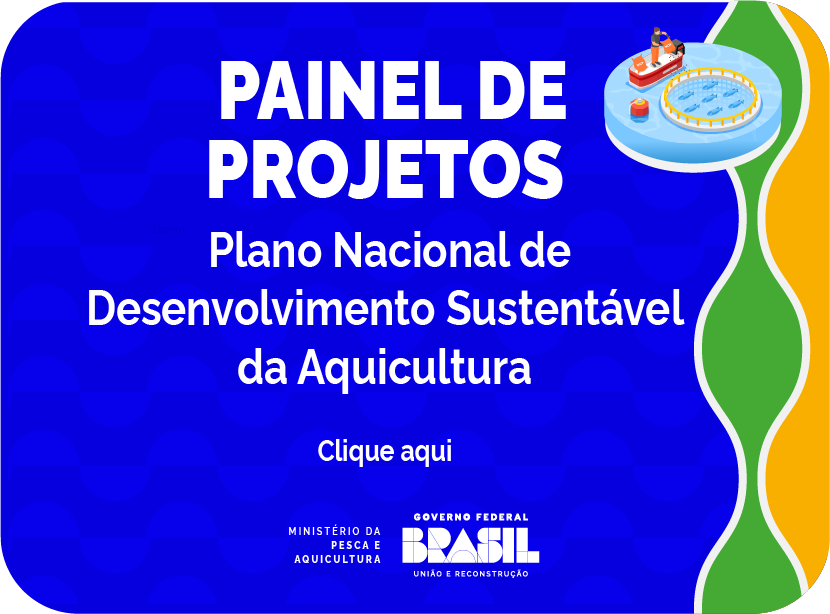 PAINEL DE PROJETOS

Plano Nacional de Desenvolvimento Sustentável da Aquicultura

Clique aqui

MINISTÉRIO DA PESCA E AQUICULTURA

GOVERNO FEDERAL
BRASIL
UNIÃO E RECONSTRUÇÃO